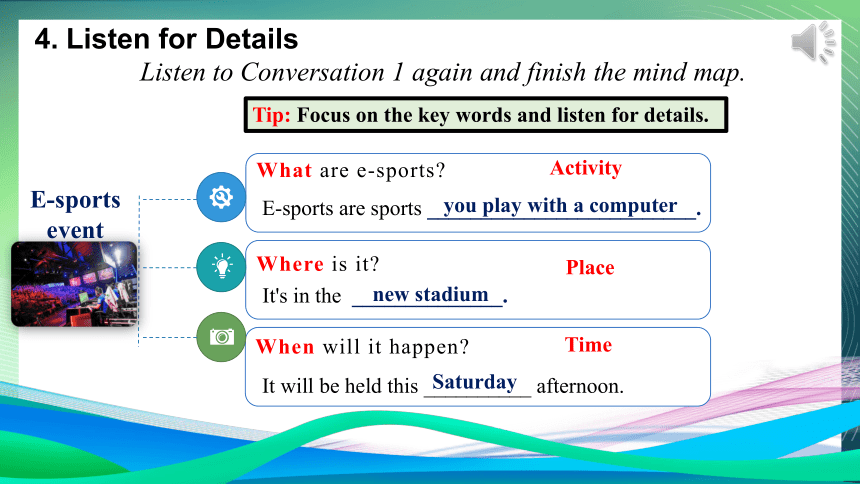 4. Listen for Details

Listen to Conversation 1 again and finish the mind map.

Tip: Focus on the key words and listen for details.

E-sports event

What are e-sports? Activity
E-sports are sports you play with a computer.

Where is it? Place
It's in the new stadium.

When will it happen? Time
It will be held this Saturday afternoon.